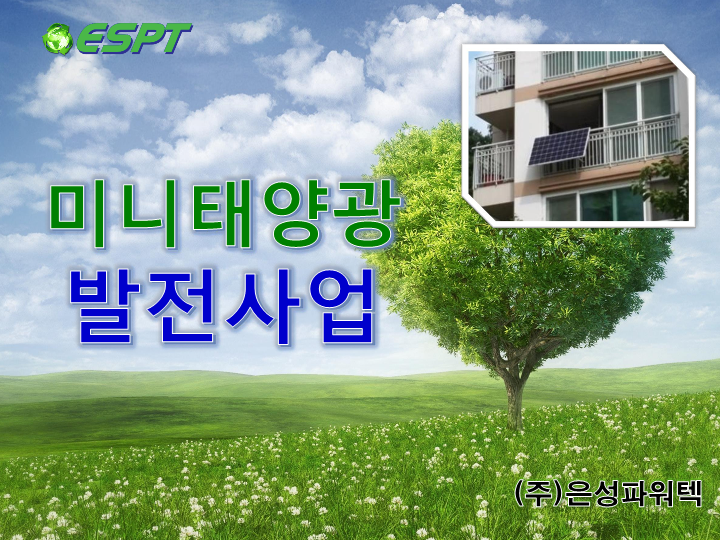 ESPT

미니태양광
발전사업

(주)은성파워텍